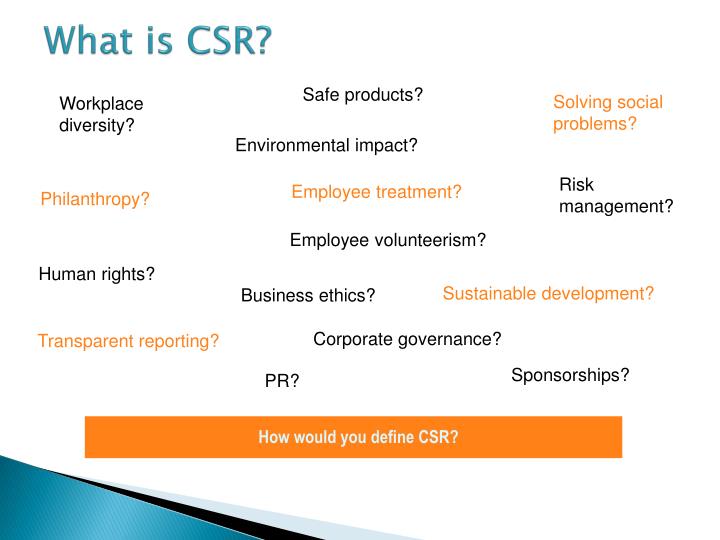 What is CSR?

Workplace diversity?

Safe products?

Solving social problems?

Environmental impact?

Philanthropy?

Employee treatment?

Risk management?

Employee volunteerism?

Human rights?

Business ethics?

Sustainable development?

Transparent reporting?

Corporate governance?

PR?

Sponsorships?

How would you define CSR?